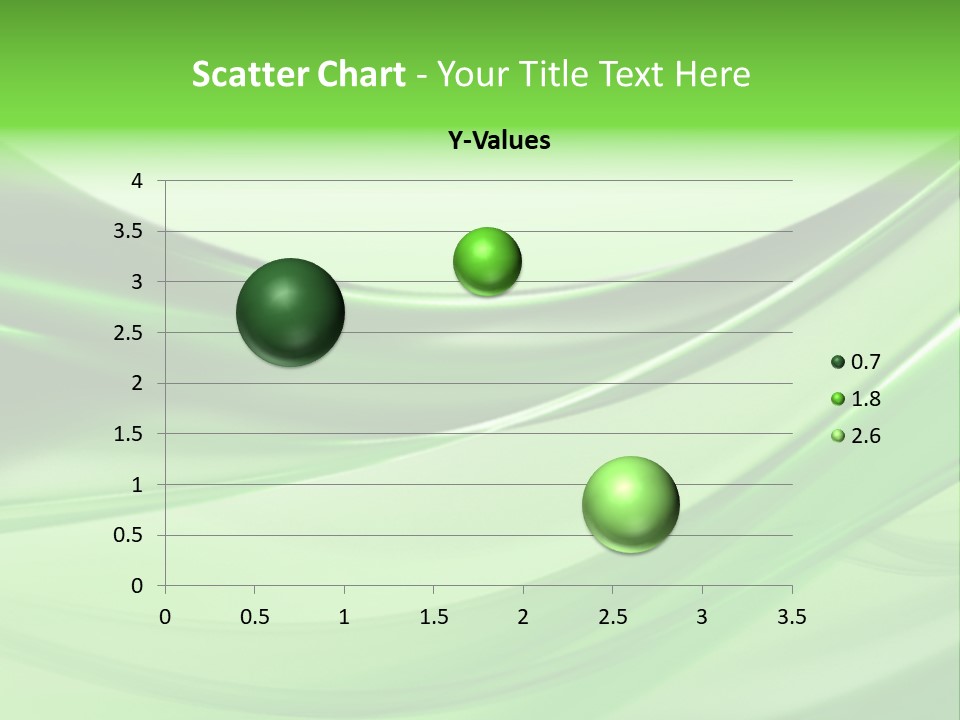 Scatter Chart - Your Title Text Here

Y-Values

4
3.5
3
2.5
2
1.5
1
0.5
0

0 0.5 1 1.5 2 2.5 3 3.5

0.7
1.8
2.6